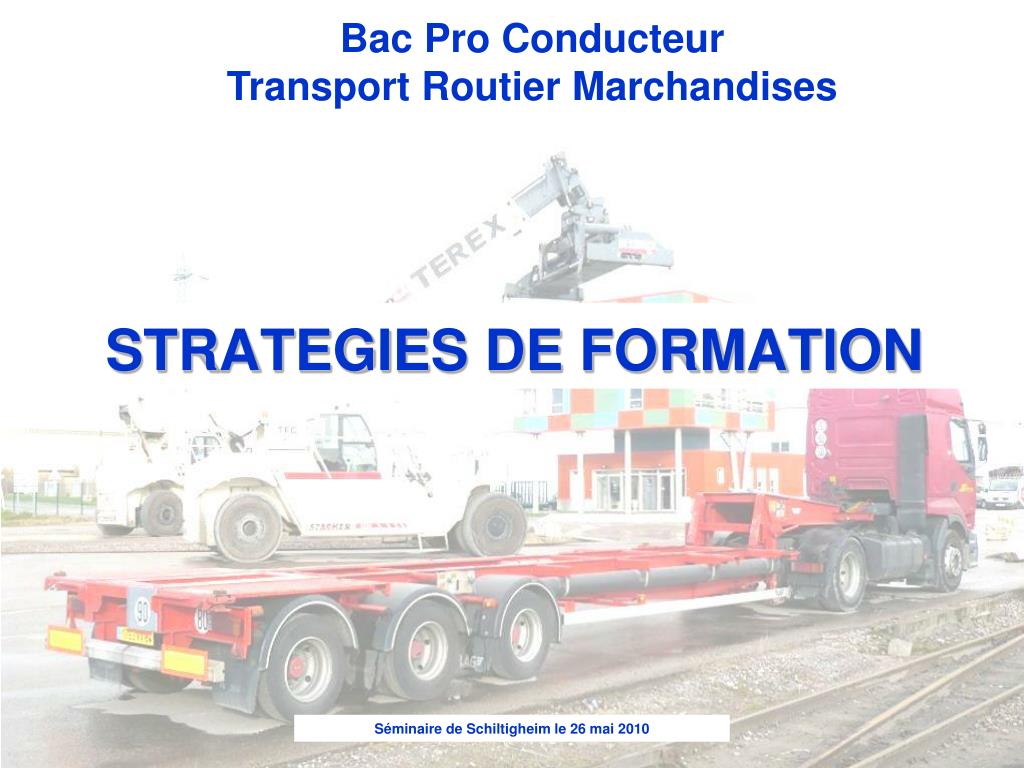 Bac Pro Conducteur
Transport Routier Marchandises

TEREX

STRATEGIES DE FORMATION

STACKER

90

80

Séminaire de Schiltigheim le 26 mai 2010